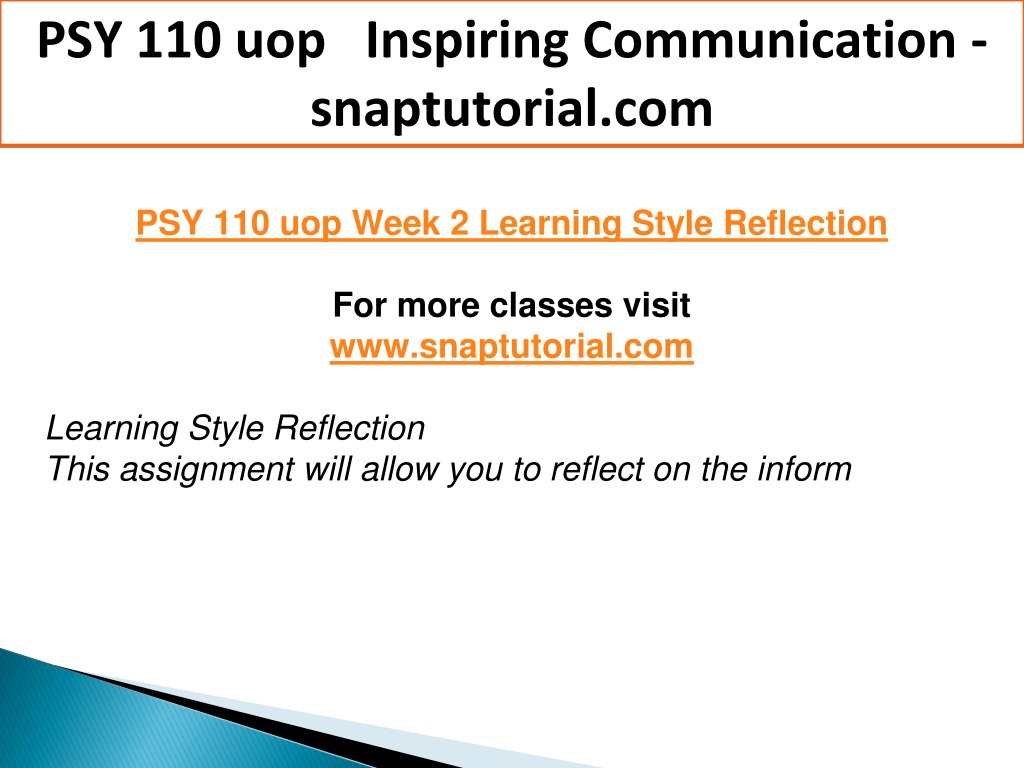 PSY 110 uop Inspiring Communication - snaptutorial.com

PSY 110 uop Week 2 Learning Style Reflection

For more classes visit
www.snaptutorial.com

Learning Style Reflection
This assignment will allow you to reflect on the inform